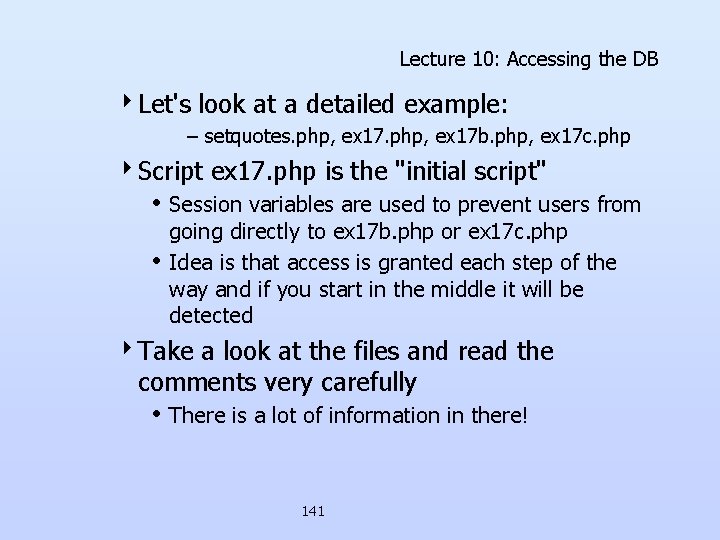 Lecture 10: Accessing the DB

‣ Let's look at a detailed example:

- setquotes.php, ex17.php, ex17b.php, ex17c.php

‣ Script ex17.php is the "initial script"

• Session variables are used to prevent users from going directly to ex17b.php or ex17c.php

• Idea is that access is granted each step of the way and if you start in the middle it will be detected

‣ Take a look at the files and read the comments very carefully

• There is a lot of information in there!

141